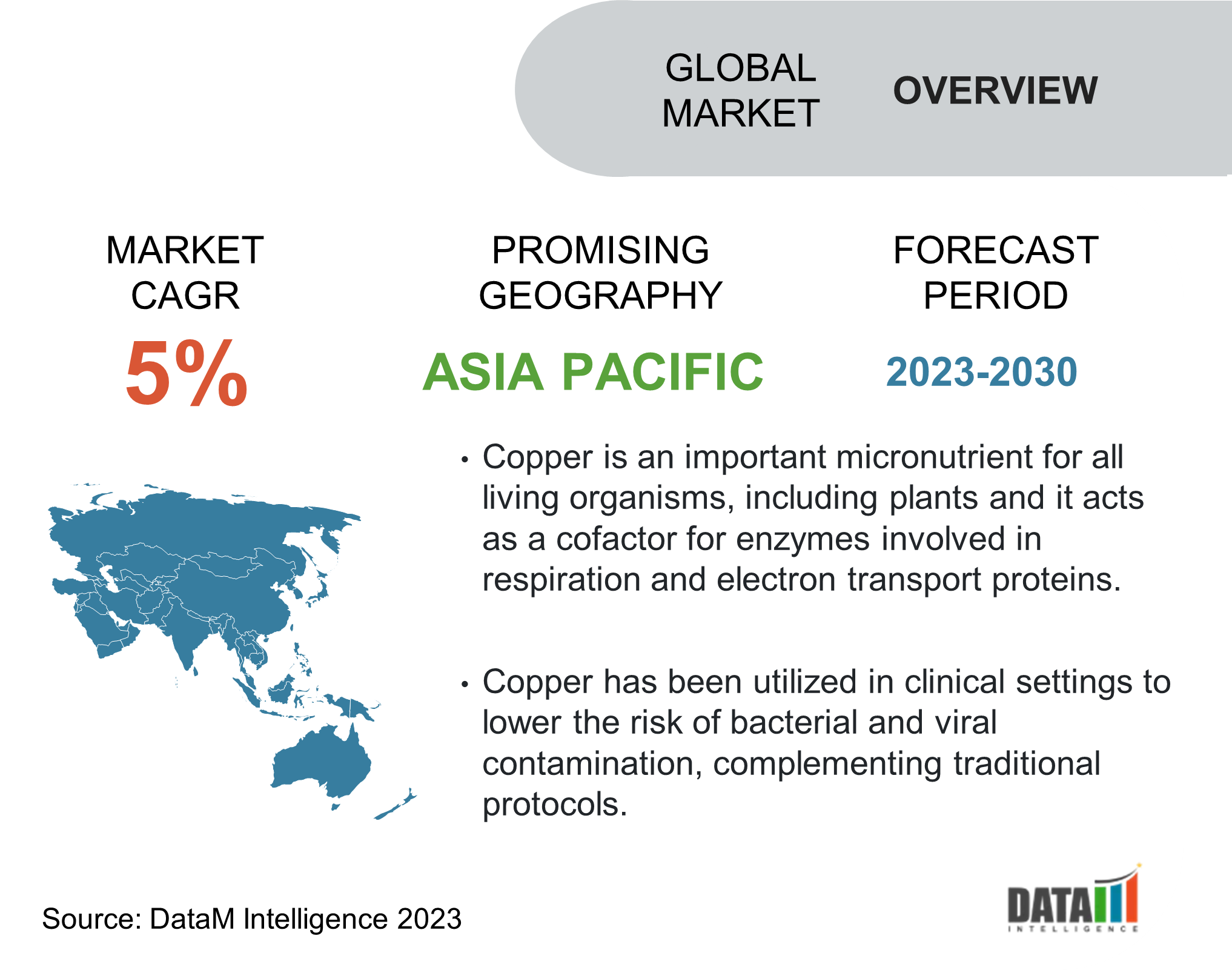 GLOBAL MARKET OVERVIEW

MARKET CAGR
5%

PROMISING GEOGRAPHY
ASIA PACIFIC

FORECAST PERIOD
2023-2030

• Copper is an important micronutrient for all living organisms, including plants and it acts as a cofactor for enzymes involved in respiration and electron transport proteins.

• Copper has been utilized in clinical settings to lower the risk of bacterial and viral contamination, complementing traditional protocols.

Source: DataM Intelligence 2023

DATA
INTELLIGENCE